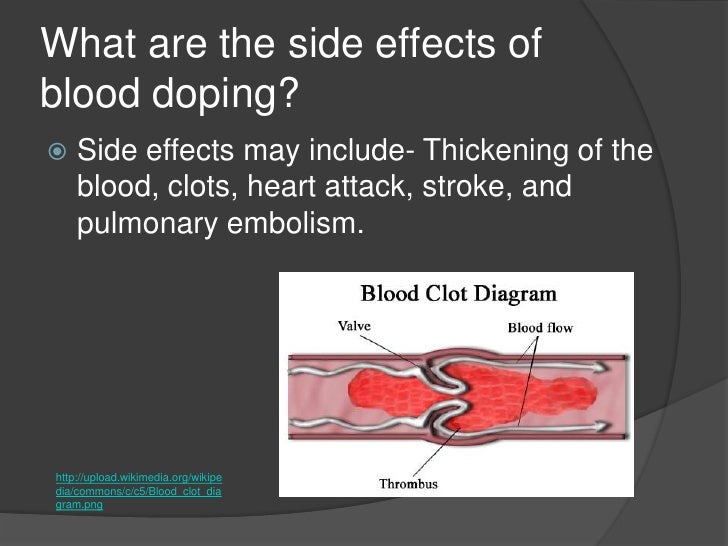 What are the side effects of blood doping?

Side effects may include- Thickening of the blood, clots, heart attack, stroke, and pulmonary embolism.

Blood Clot Diagram

Valve

Blood flow

Thrombus

http://upload.wikimedia.org/wikipedia/commons/c/c5/Blood_clot_diagram.png